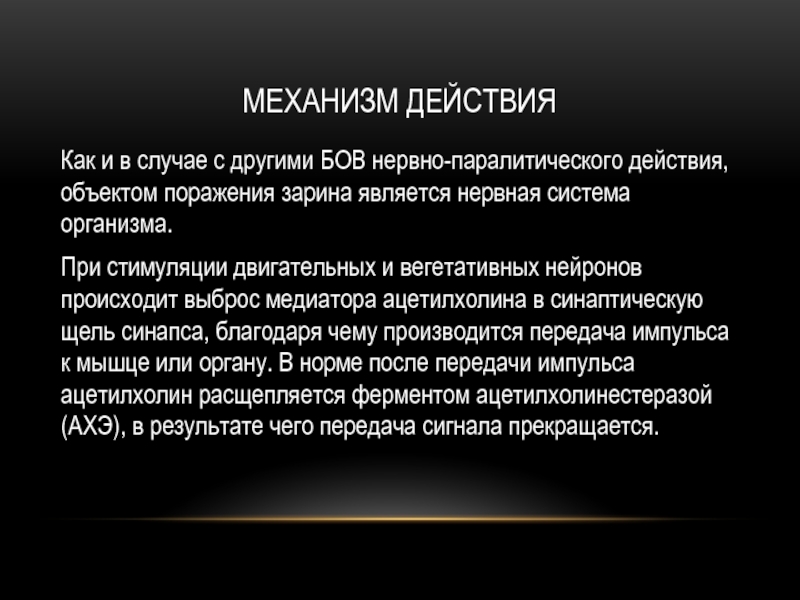 МЕХАНИЗМ ДЕЙСТВИЯ

Как и в случае с другими БОВ нервно-паралитического действия, объектом поражения зарина является нервная система организма.

При стимуляции двигательных и вегетативных нейронов происходит выброс медиатора ацетилхолина в синаптическую щель синапса, благодаря чему производится передача импульса к мышце или органу. В норме после передачи импульса ацетилхолин расщепляется ферментом ацетилхолинестеразой (АХЭ), в результате чего передача сигнала прекращается.